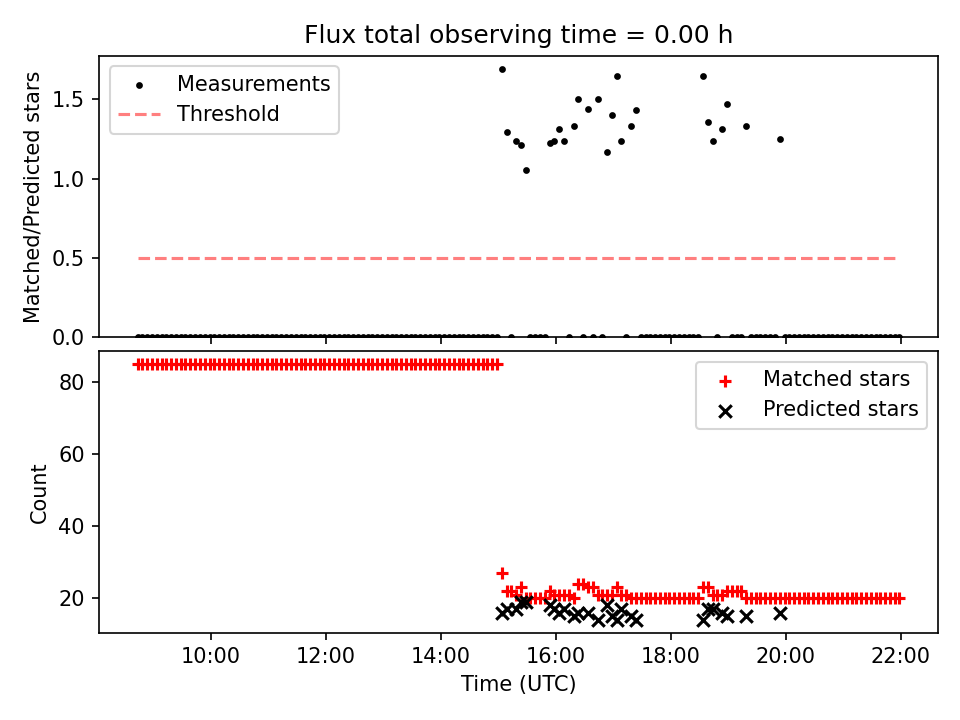 Flux total observing time = 0.00 h

Measurements
Threshold

Matched/Predicted stars

1.5
1.0
0.5
0.0

Matched stars
Predicted stars

Count

80
60
40
20

10:00
12:00
14:00
16:00
18:00
20:00
22:00

Time (UTC)